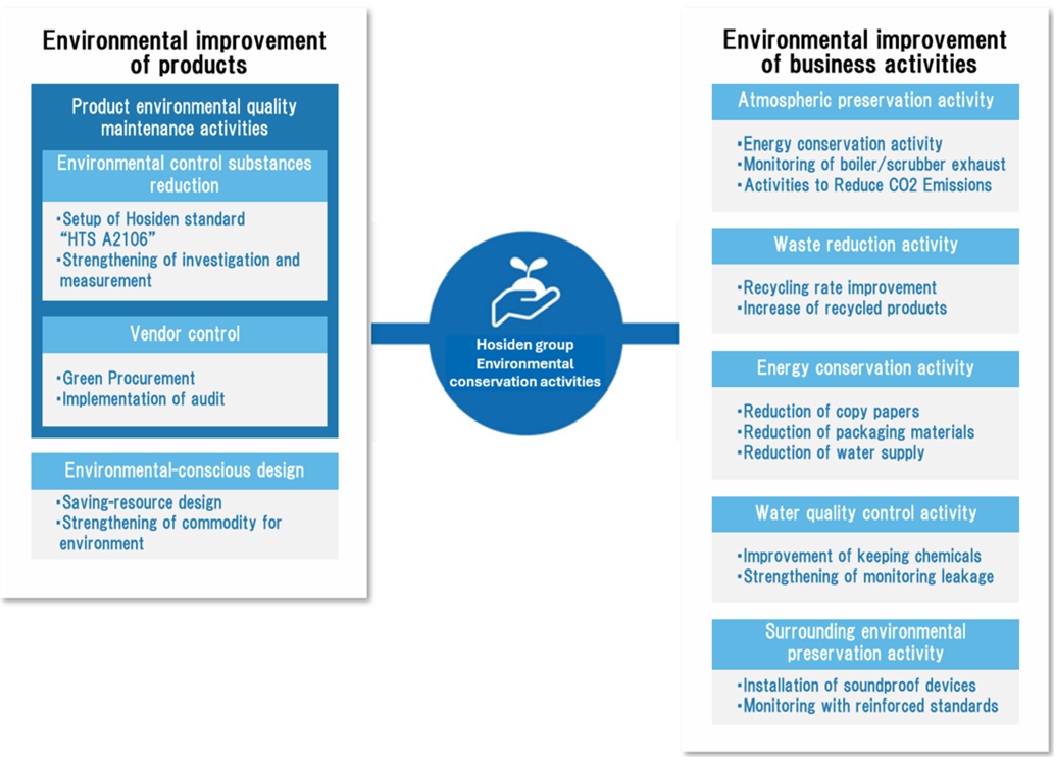 Environmental improvement of products

Product environmental quality maintenance activities

Environmental control substances reduction

・Setup of Hosiden standard "HTS A2106"
・Strengthening of investigation and measurement

Vendor control

・Green Procurement
・Implementation of audit

Environmental-conscious design

・Saving-resource design
・Strengthening of commodity for environment

Hosiden group Environmental conservation activities

Environmental improvement of business activities

Atmospheric preservation activity

・Energy conservation activity
・Monitoring of boiler/scrubber exhaust
・Activities to Reduce CO2 Emissions

Waste reduction activity

・Recycling rate improvement
・Increase of recycled products

Energy conservation activity

・Reduction of copy papers
・Reduction of packaging materials
・Reduction of water supply

Water quality control activity

・Improvement of keeping chemicals
・Strengthening of monitoring leakage

Surrounding environmental preservation activity

・Installation of soundproof devices
・Monitoring with reinforced standards